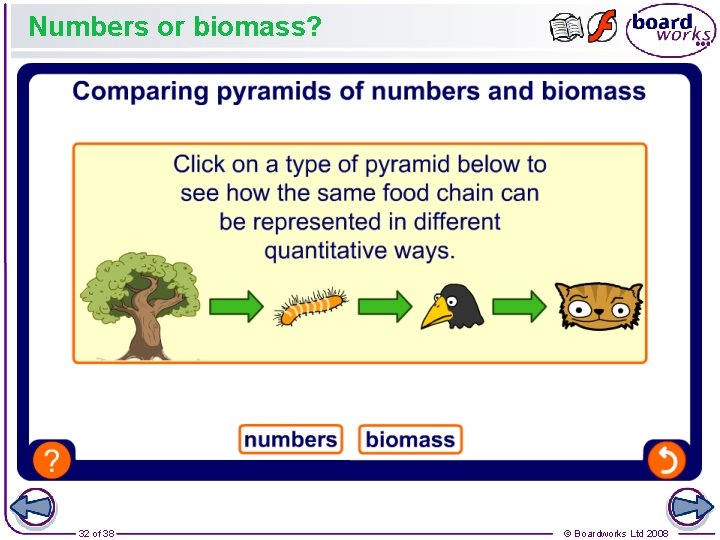 Numbers or biomass?

board works

Comparing pyramids of numbers and biomass

Click on a type of pyramid below to see how the same food chain can be represented in different quantitative ways.

numbers biomass

?

32 of 38

© Boardworks Ltd 2008